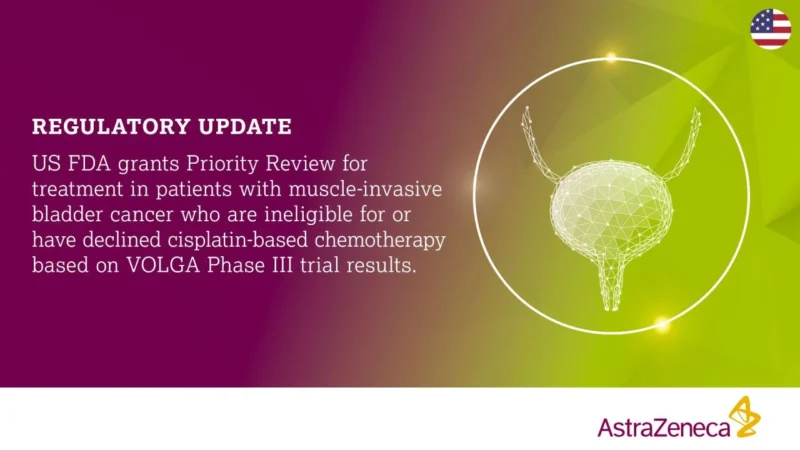 REGULATORY UPDATE

US FDA grants Priority Review for treatment in patients with muscle-invasive bladder cancer who are ineligible for or have declined cisplatin-based chemotherapy based on VOLGA Phase III trial results.

AstraZeneca